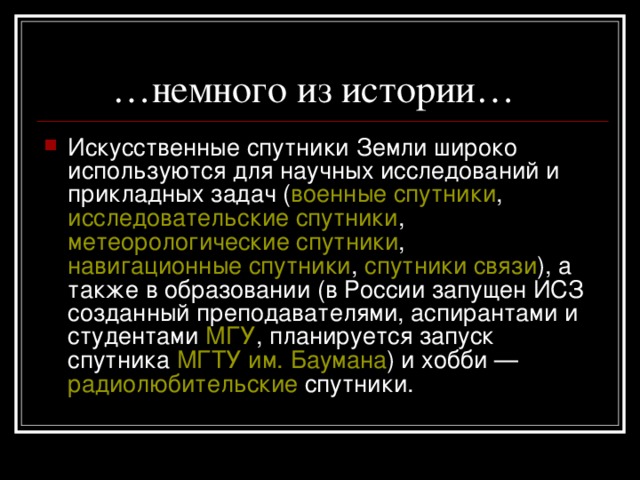 …немного из истории…

Искусственные спутники Земли широко используются для научных исследований и прикладных задач (военные спутники, исследовательские спутники, метеорологические спутники, навигационные спутники, спутники связи), а также в образовании (в России запущен ИСЗ созданный преподавателями, аспирантами и студентами МГУ, планируется запуск спутника МГТУ им. Баумана) и хобби — радиолюбительские спутники.